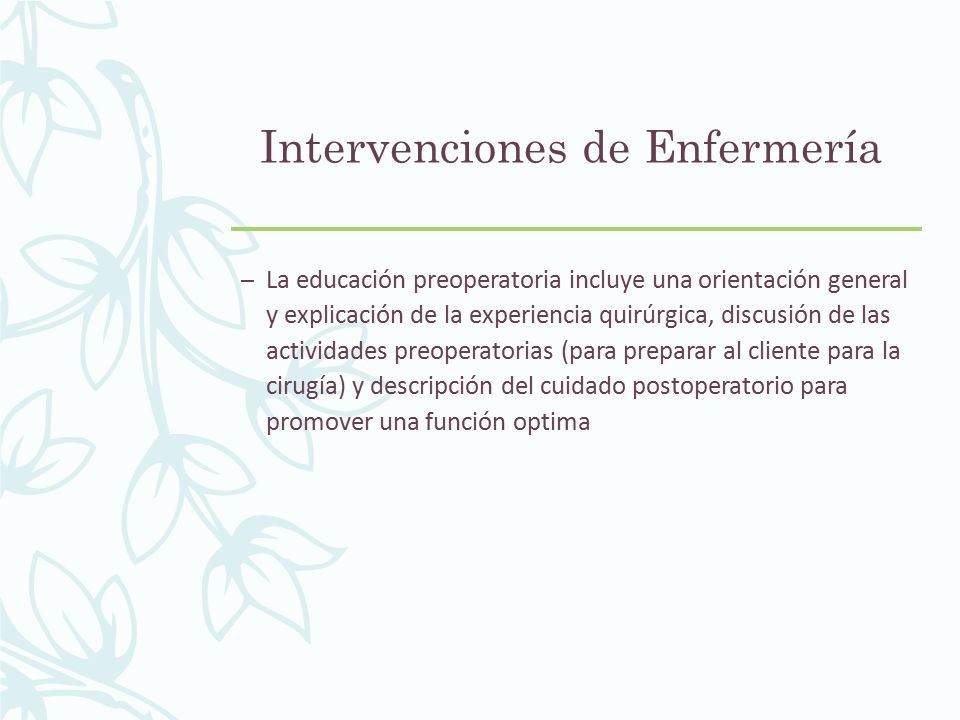 Intervenciones de Enfermería

– La educación preoperatoria incluye una orientación general y explicación de la experiencia quirúrgica, discusión de las actividades preoperatorias (para preparar al cliente para la cirugía) y descripción del cuidado postoperatorio para promover una función optima